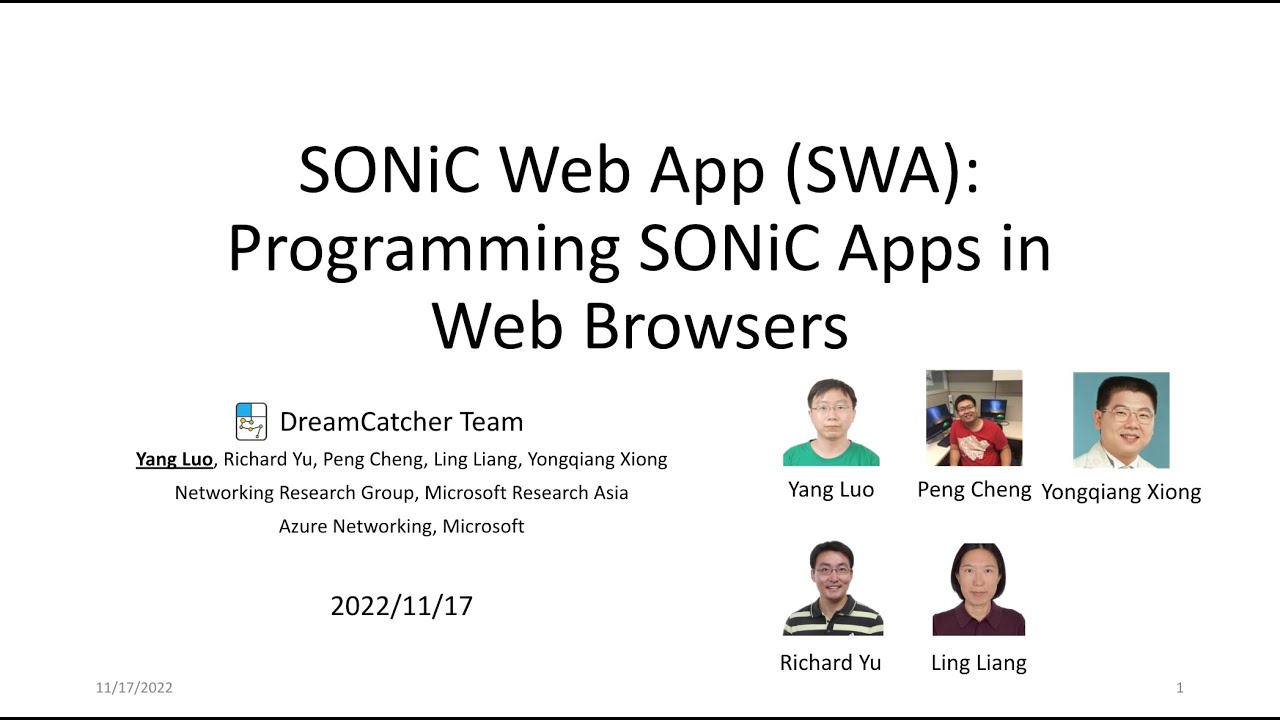 SONiC Web App (SWA): Programming SONiC Apps in Web Browsers

DreamCatcher Team

Yang Luo, Richard Yu, Peng Cheng, Ling Liang, Yongqiang Xiong

Networking Research Group, Microsoft Research Asia

Azure Networking, Microsoft

2022/11/17

Yang Luo

Peng Cheng

Yongqiang Xiong

Richard Yu

Ling Liang

11/17/2022

1